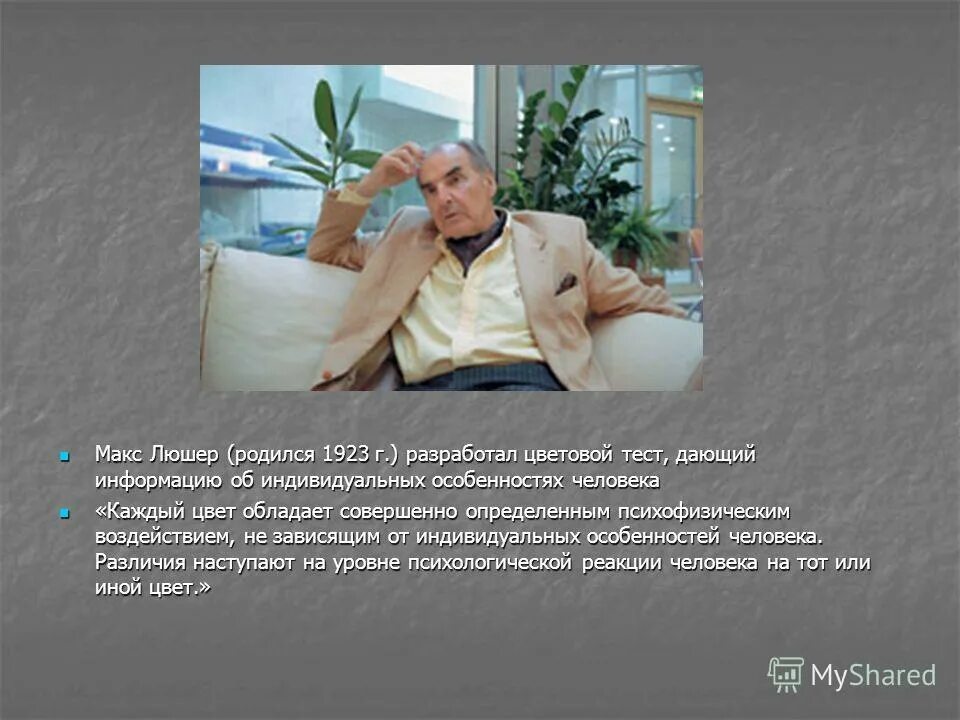 Макс Люшер (родился 1923 г.) разработал цветовой тест, дающий информацию об индивидуальных особенностях человека

«Каждый цвет обладает совершенно определенным психофизическим воздействием, не зависящим от индивидуальных особенностей человека. Различия наступают на уровне психологической реакции человека на тот или иной цвет.»

MyShared